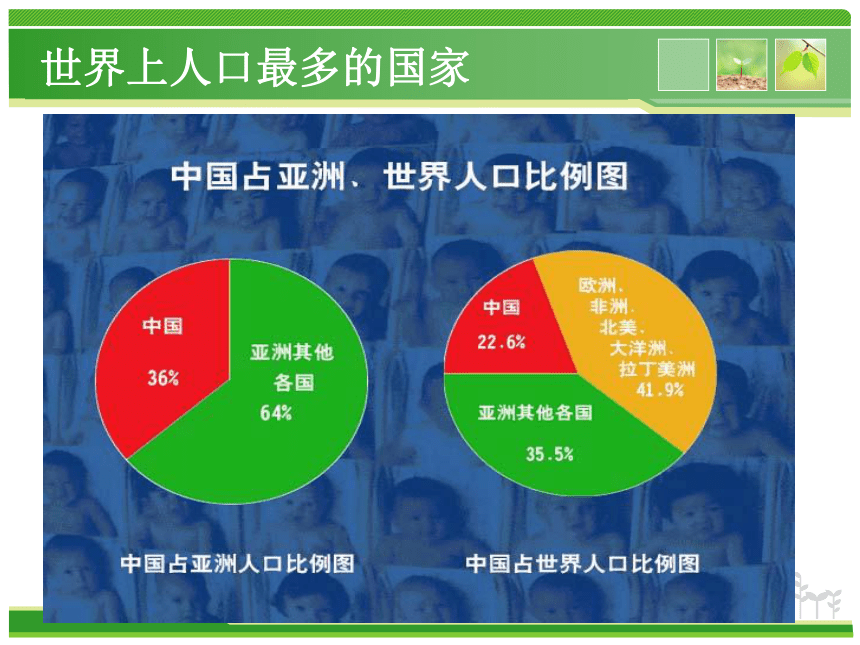 世界上人口最多的国家

中国占亚洲、世界人口比例图

中国
36%

亚洲其他各国
64%

中国
22.6%

欧洲、非洲、北美、大洋洲、拉丁美洲
41.9%

亚洲其他各国
35.5%

中国占亚洲人口比例图

中国占世界人口比例图